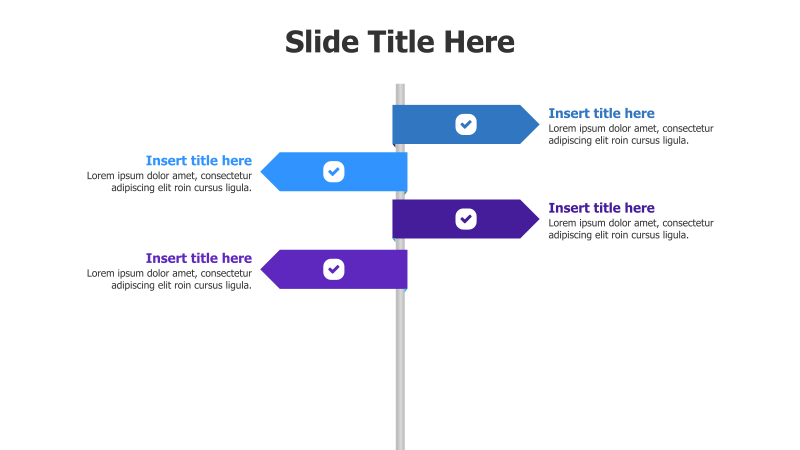 Slide Title Here

Insert title here
Lorem ipsum dolor amet, consectetur adipiscing elit roin cursus ligula.

Insert title here
Lorem ipsum dolor amet, consectetur adipiscing elit roin cursus ligula.

Insert title here
Lorem ipsum dolor amet, consectetur adipiscing elit roin cursus ligula.

Insert title here
Lorem ipsum dolor amet, consectetur adipiscing elit roin cursus ligula.